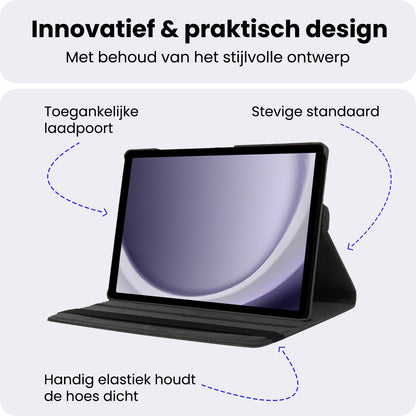 Innovatief & praktisch design
Met behoud van het stijlvolle ontwerp

Toegankelijke laadpoort

Stevige standaard

Handig elastiek houdt de hoes dicht